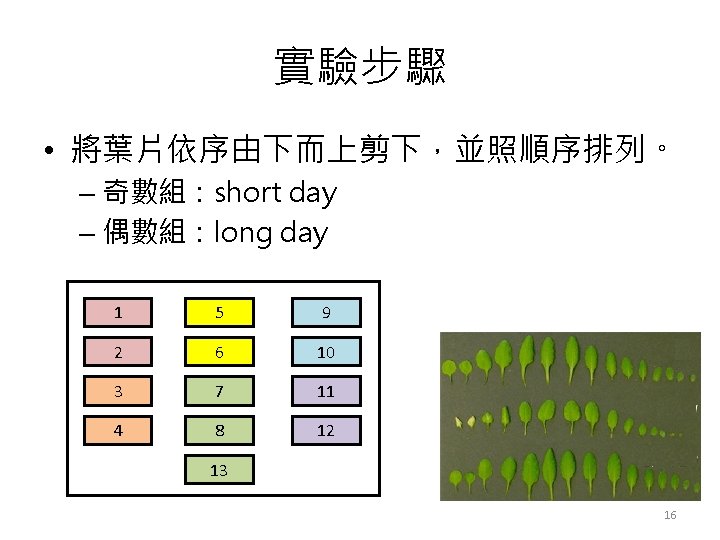 實驗步驟

• 將葉片依序由下而上剪下，並照順序排列。
– 奇數組：short day
– 偶數組：long day

1
2
3
4
5
6
7
8
13
9
10
11
12

16